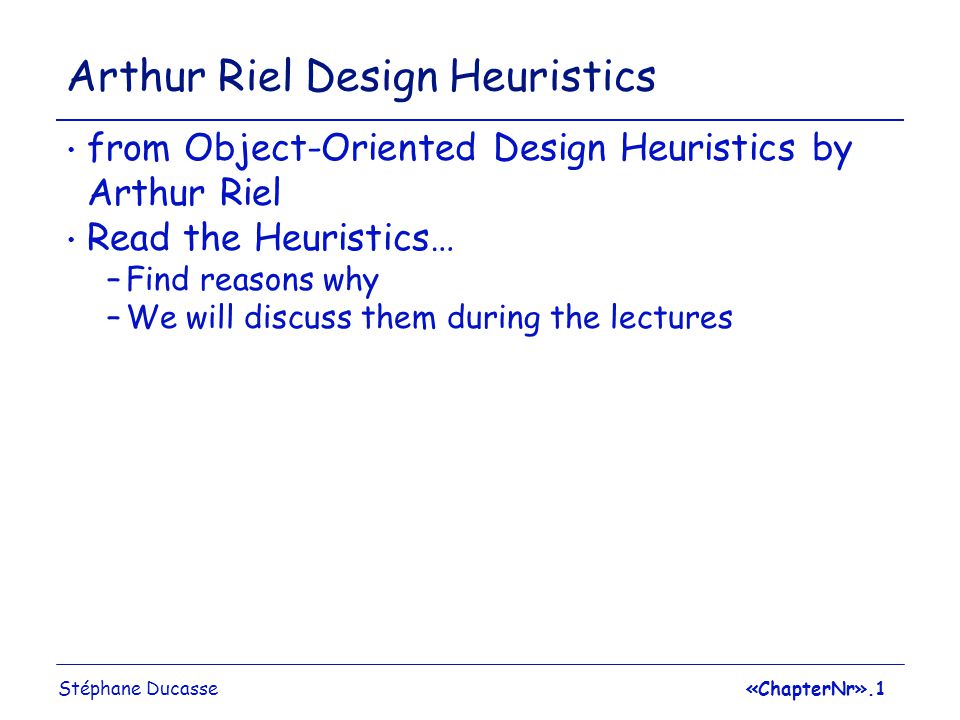 Arthur Riel Design Heuristics

• from Object-Oriented Design Heuristics by Arthur Riel
• Read the Heuristics…
– Find reasons why
– We will discuss them during the lectures

Stéphane Ducasse

«ChapterNr».1